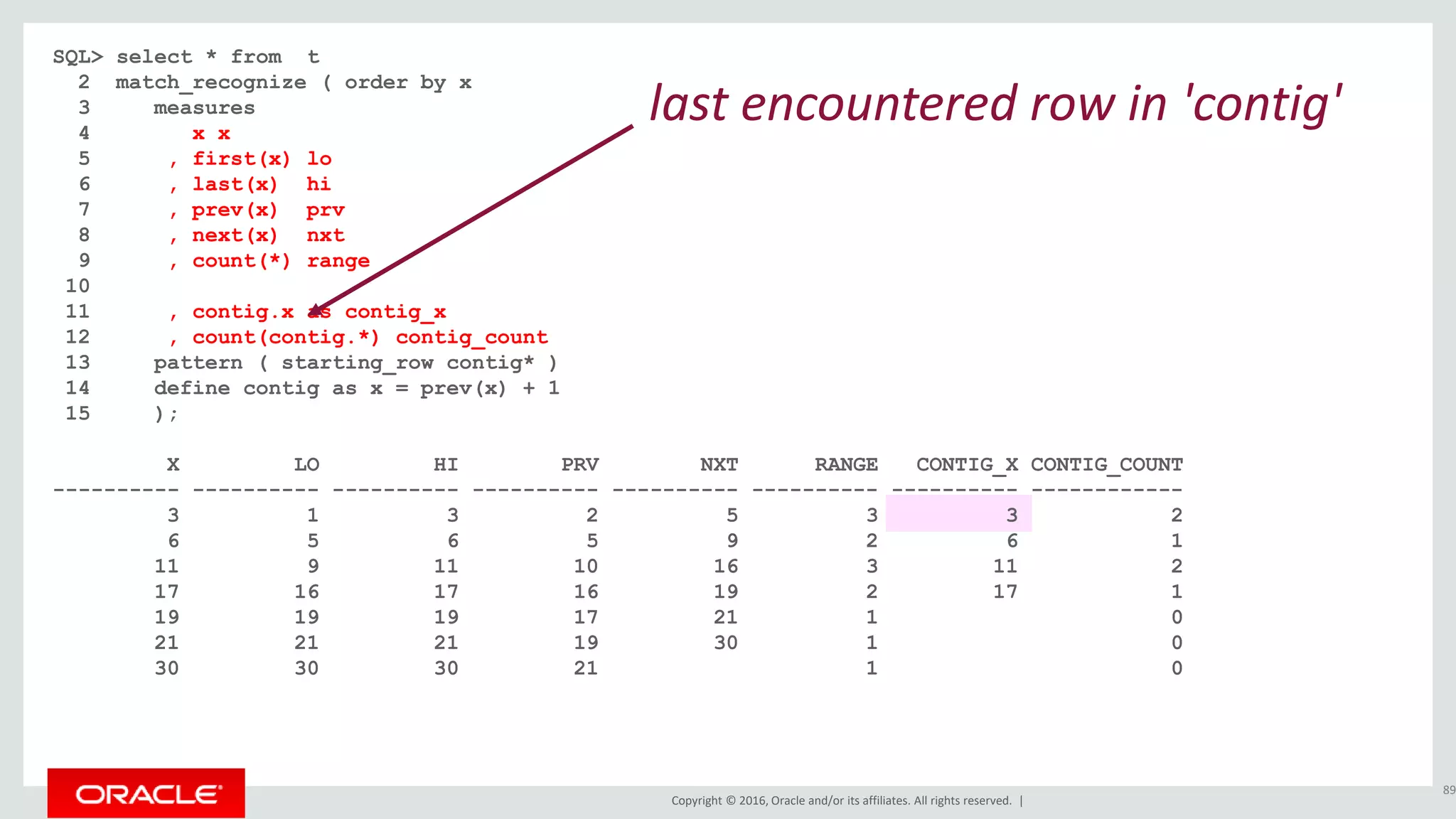 SQL> select * from t
2 match_recognize ( order by x
3 measures
4 x x
5 , first(x) lo
6 , last(x) hi
7 , prev(x) prv
8 , next(x) nxt
9 , count(*) range
10
11 , contig.x as contig_x
12 , count(contig.*) contig_count
13 pattern ( starting_row contig* )
14 define contig as x = prev(x) + 1
15 );

last encountered row in 'contig'

| X | LO | HI | PRV | NXT | RANGE | CONTIG_X | CONTIG_COUNT |
|---|---|---|---|---|---|---|---|
| 3 | 1 | 3 | 2 | 5 | 3 | 3 | 2 |
| 6 | 5 | 6 | 5 | 9 | 2 | 6 | 1 |
| 11 | 9 | 11 | 10 | 16 | 3 | 11 | 2 |
| 17 | 16 | 17 | 16 | 19 | 2 | 17 | 1 |
| 19 | 19 | 19 | 17 | 21 | 1 | | 0 |
| 21 | 21 | 21 | 19 | 30 | 1 | | 0 |
| 30 | 30 | 30 | 21 | | 1 | | 0 |

ORACLE

Copyright © 2016, Oracle and/or its affiliates. All rights reserved. |

89